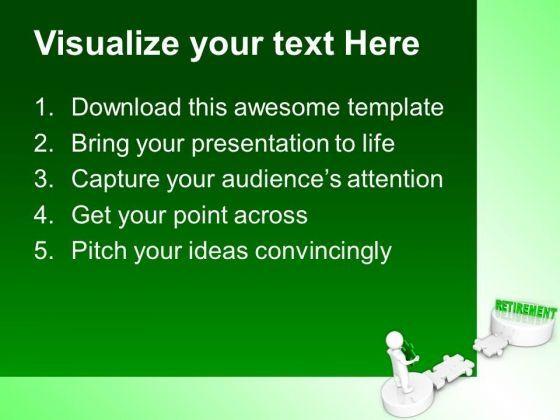 Visualize your text Here

1. Download this awesome template
2. Bring your presentation to life
3. Capture your audience's attention
4. Get your point across
5. Pitch your ideas convincingly

RETIREMENT